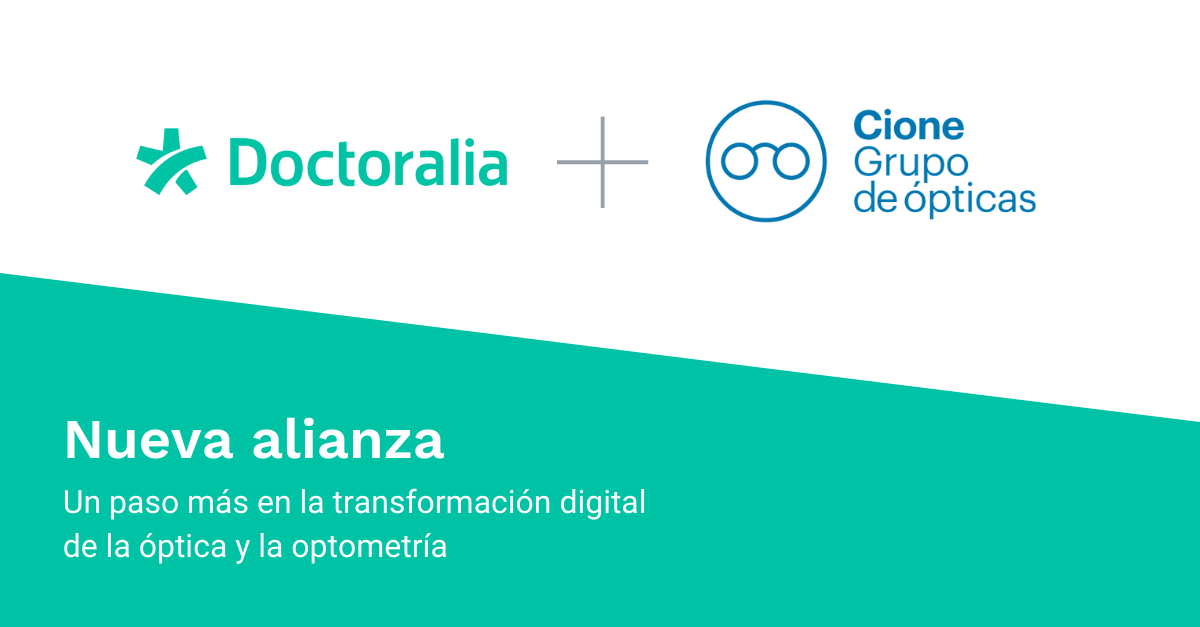 Doctoralia

Cione
Grupo
de ópticas

Nueva alianza

Un paso más en la transformación digital de la óptica y la optometría